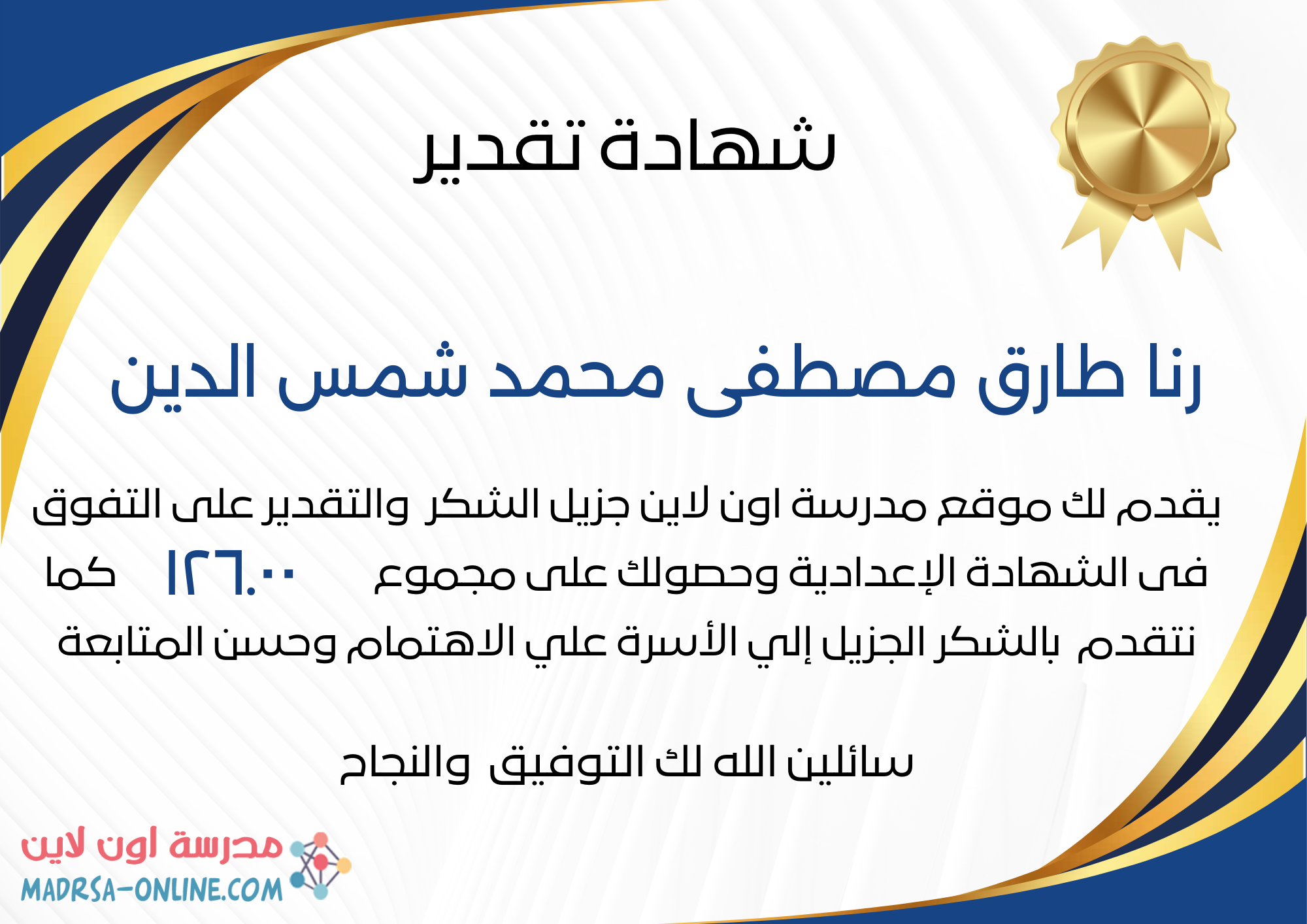 شهادة تقدير

رنا طارق مصطفى محمد شمس الدين

يقدم لك موقع مدرسة اون لاين جزيل الشكر والتقدير على التفوق فى الشهادة الإعدادية وحصولك على مجموع ١٢٦.٠٠ كما نتقدم بالشكر الجزيل إلي الأسرة علي الاهتمام وحسن المتابعة

سائلين الله لك التوفيق والنجاح

مدرسة اون لاين
MADRSA-ONLINE.COM